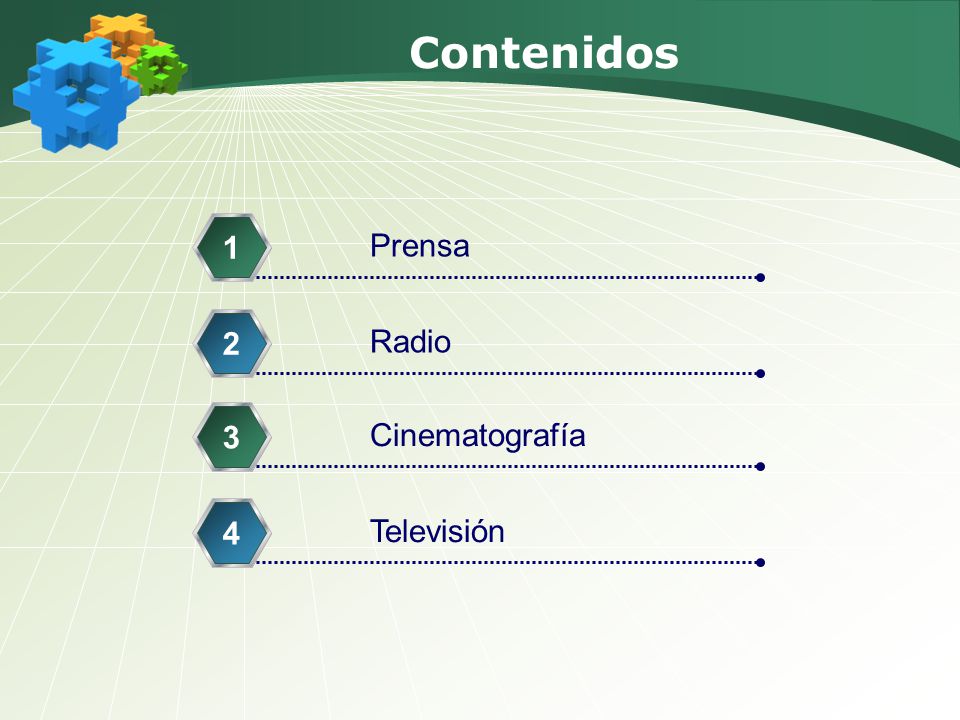 Contenidos

1 Prensa

2 Radio

3 Cinematografía

4 Televisión